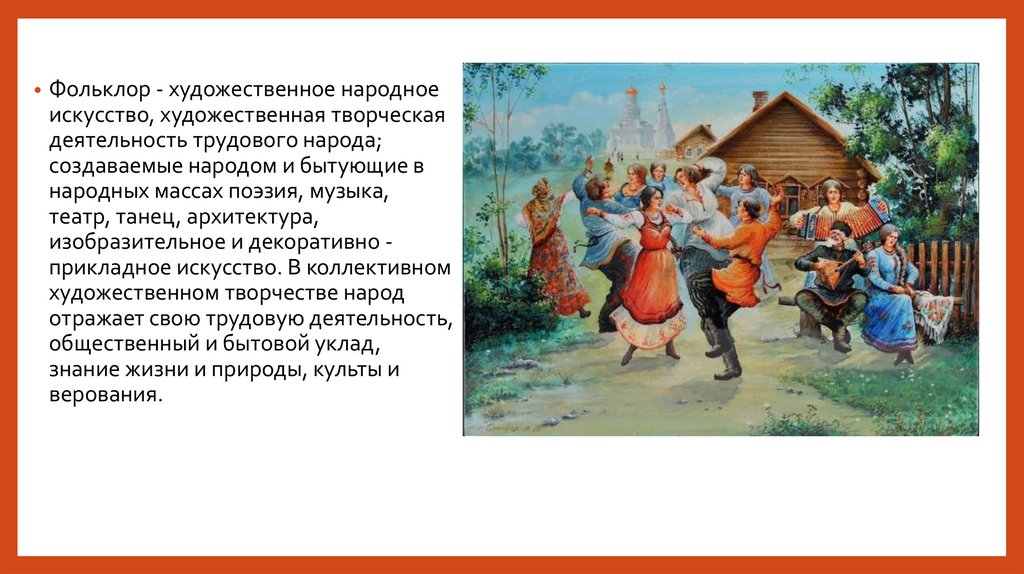 • Фольклор - художественное народное искусство, художественная творческая деятельность трудового народа; создаваемые народом и бытующие в народных массах поэзия, музыка, театр, танец, архитектура, изобразительное и декоративно - прикладное искусство. В коллективном художественном творчестве народ отражает свою трудовую деятельность, общественный и бытовой уклад, знание жизни и природы, культы и верования.